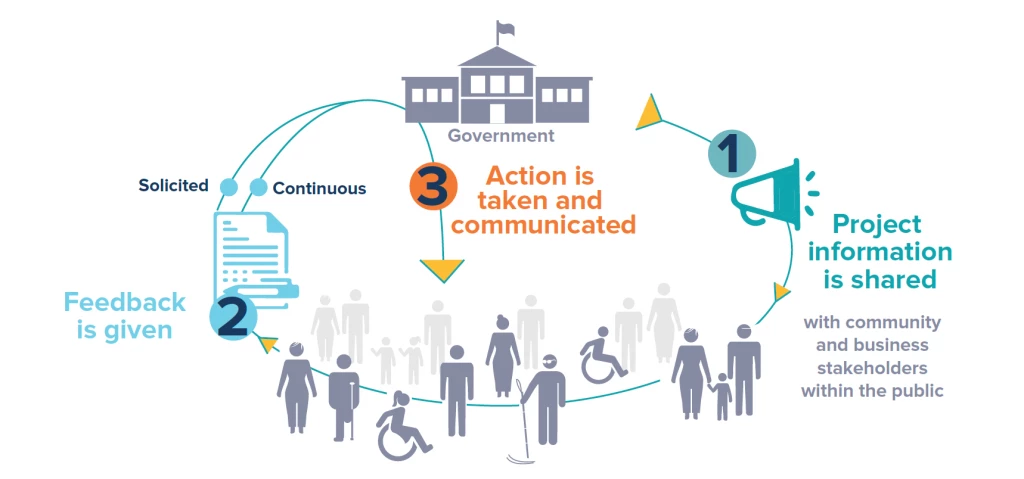 Government

1

Project information is shared

with community and business stakeholders within the public

2

Feedback is given

Solicited

Continuous

3

Action is taken and communicated